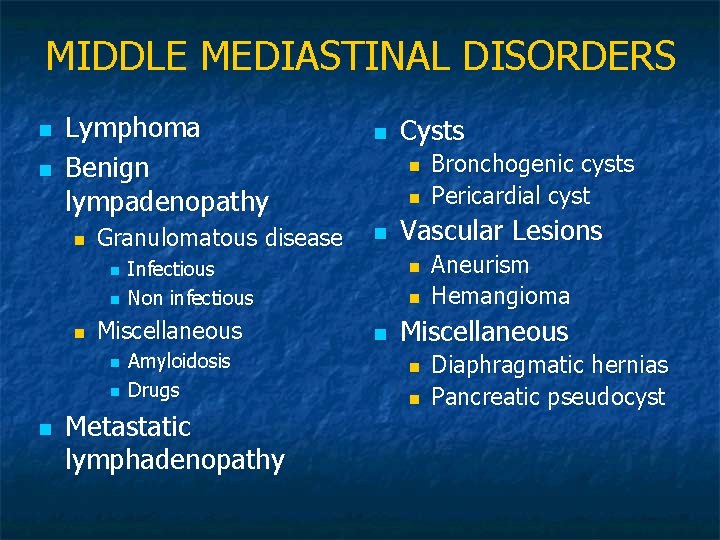 MIDDLE MEDIASTINAL DISORDERS

- Lymphoma
- Benign lympadenopathy
  - Granulomatous disease
    - Infectious
    - Non infectious
  - Miscellaneous
    - Amyloidosis
    - Drugs
- Metastatic lymphadenopathy

- Cysts
  - Bronchogenic cysts
  - Pericardial cyst
- Vascular Lesions
  - Aneurism
  - Hemangioma
- Miscellaneous
  - Diaphragmatic hernias
  - Pancreatic pseudocyst